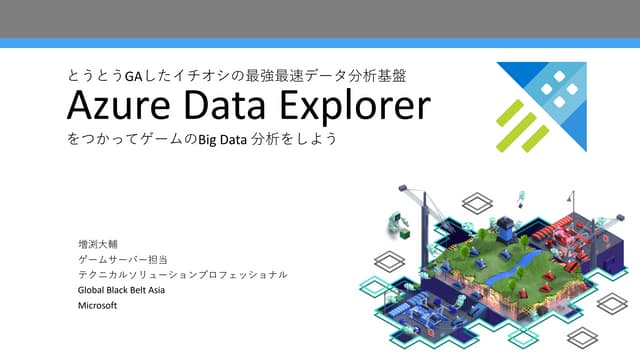 とうとうGAしたイチオシの最強最速データ分析基盤

Azure Data Explorer

をつかってゲームのBig Data 分析をしよう

増渕大輔
ゲームサーバー担当
テクニカルソリューションプロフェッショナル
Global Black Belt Asia
Microsoft